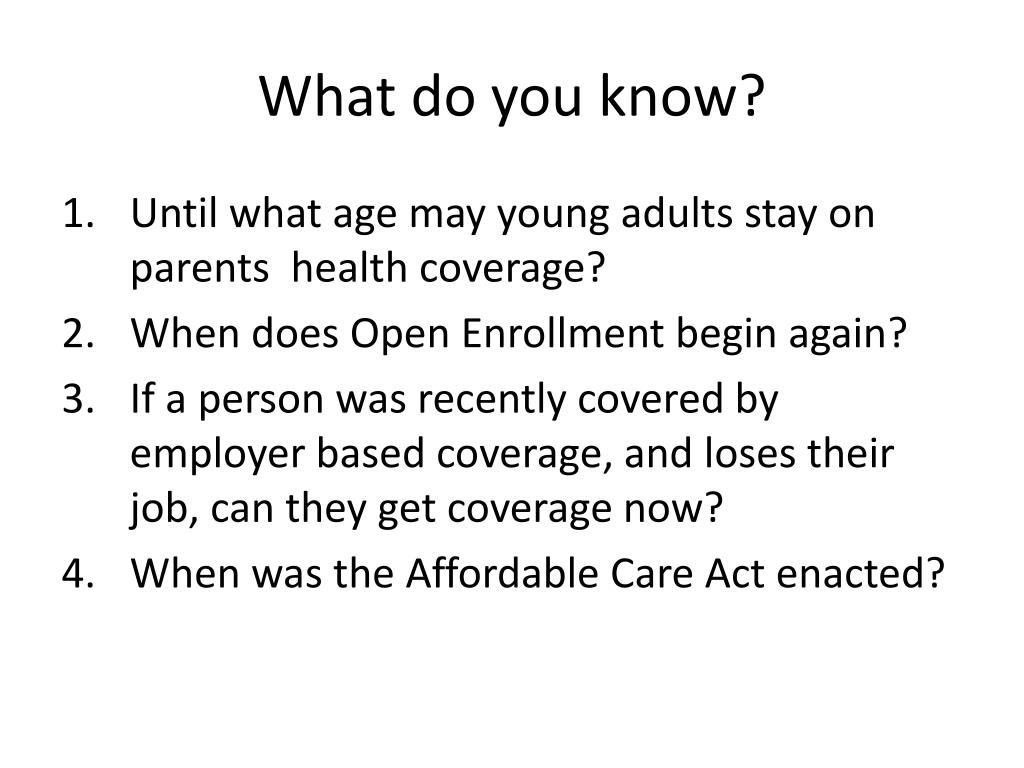 What do you know?

1. Until what age may young adults stay on parents  health coverage?
2. When does Open Enrollment begin again?
3. If a person was recently covered by employer based coverage, and loses their job, can they get coverage now?
4. When was the Affordable Care Act enacted?